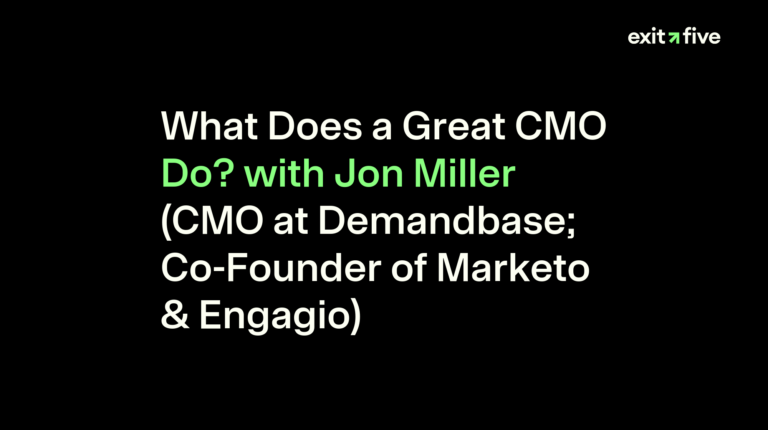 exit five

What Does a Great CMO Do? with Jon Miller (CMO at Demandbase; Co-Founder of Marketo & Engagio)